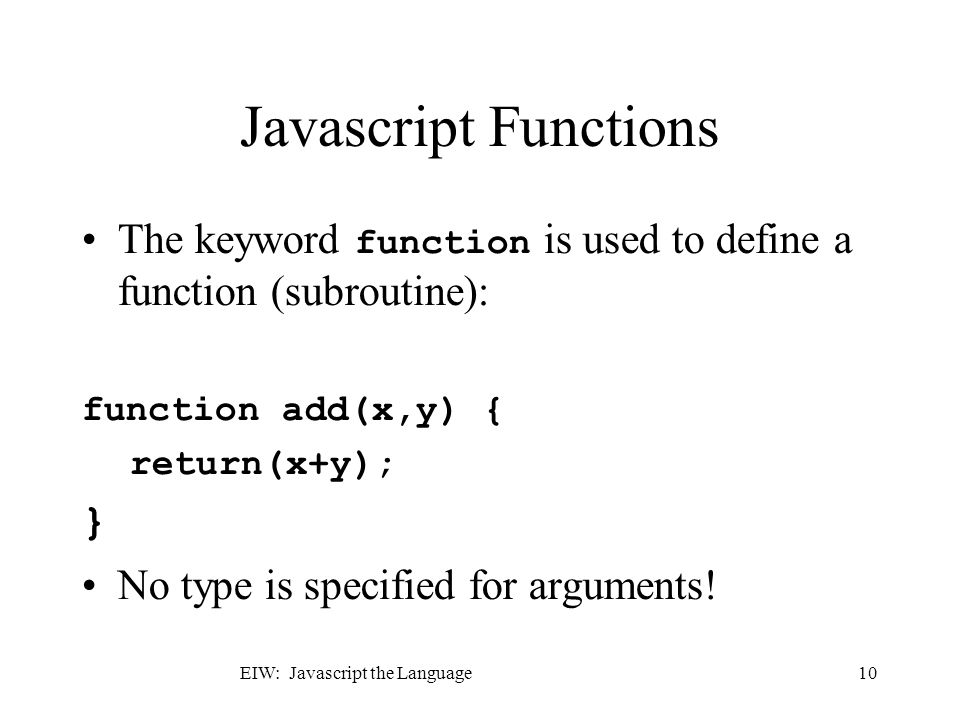 Javascript Functions

• The keyword function is used to define a function (subroutine):

function add(x,y) {
  return(x+y);
}

• No type is specified for arguments!

EIW: Javascript the Language

10